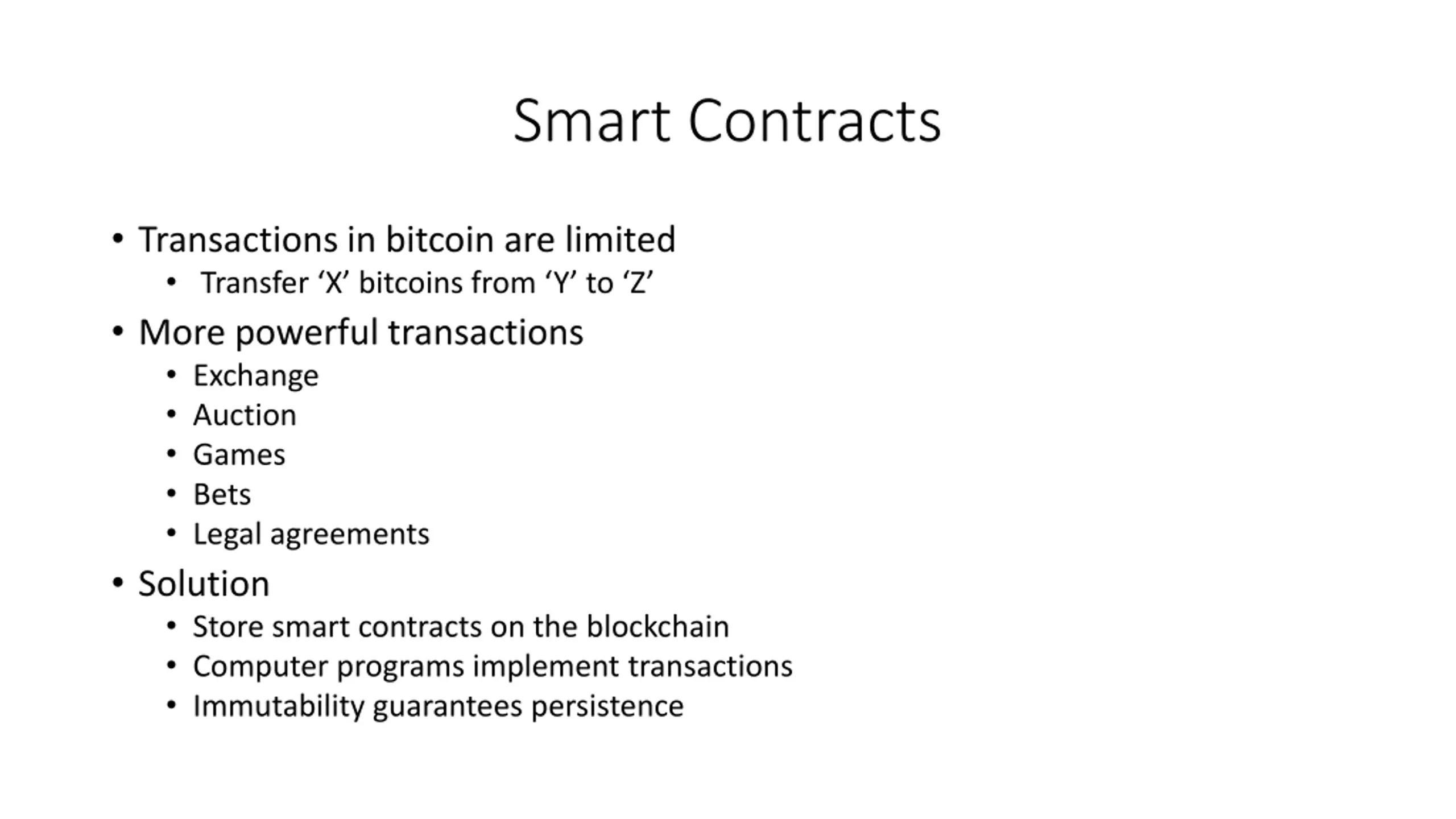 Smart Contracts

• Transactions in bitcoin are limited
  • Transfer ‘X’ bitcoins from ‘Y’ to ‘Z’
• More powerful transactions
  • Exchange
  • Auction
  • Games
  • Bets
  • Legal agreements
• Solution
  • Store smart contracts on the blockchain
  • Computer programs implement transactions
  • Immutability guarantees persistence